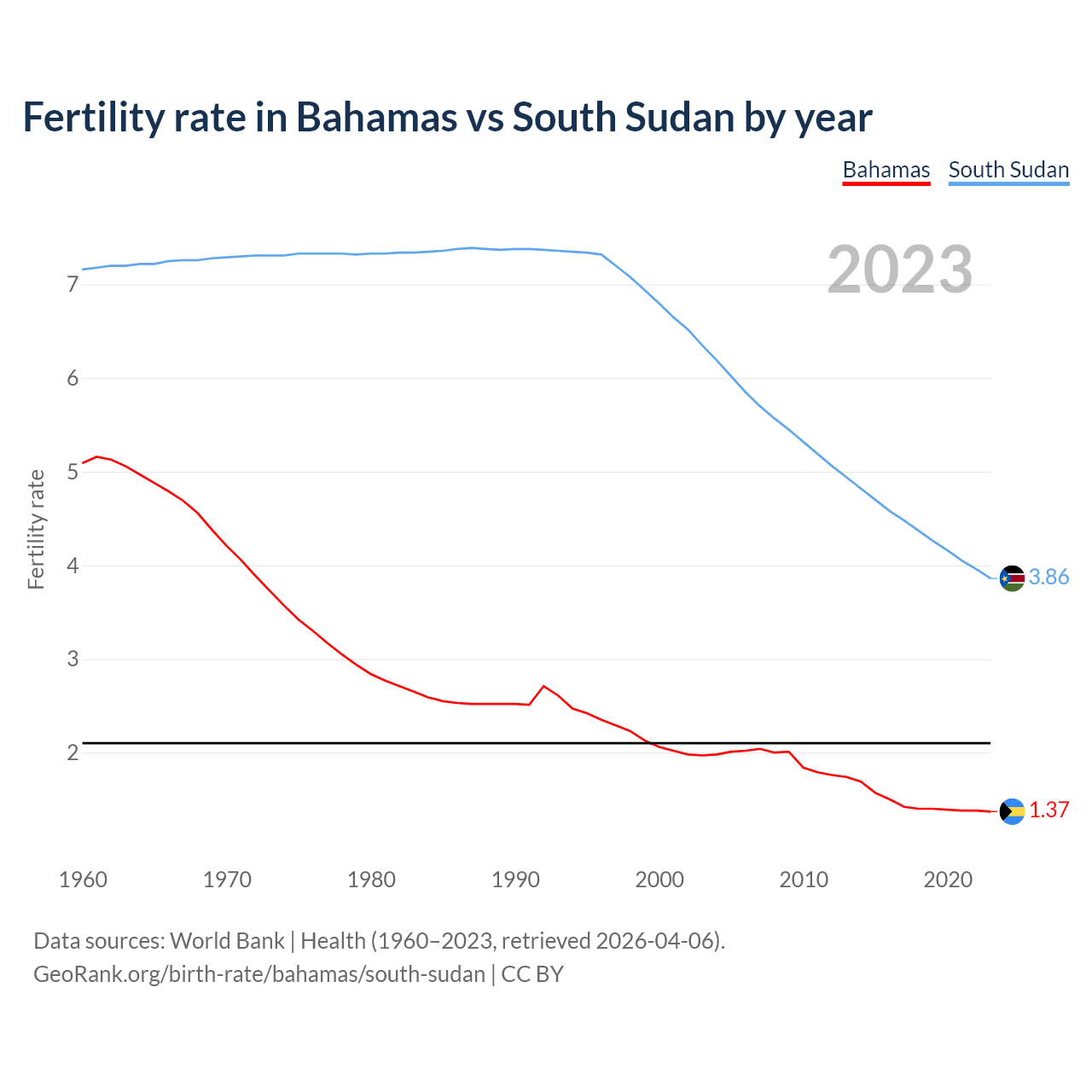 Fertility rate in Bahamas vs South Sudan by year

Bahamas South Sudan

2023

Fertility rate

7
6
5
4
3
2

3.86
1.37

1960 1970 1980 1990 2000 2010 2020

Data sources: World Bank | Health (1960–2023, retrieved 2026-04-06).
GeoRank.org/birth-rate/bahamas/south-sudan | CC BY